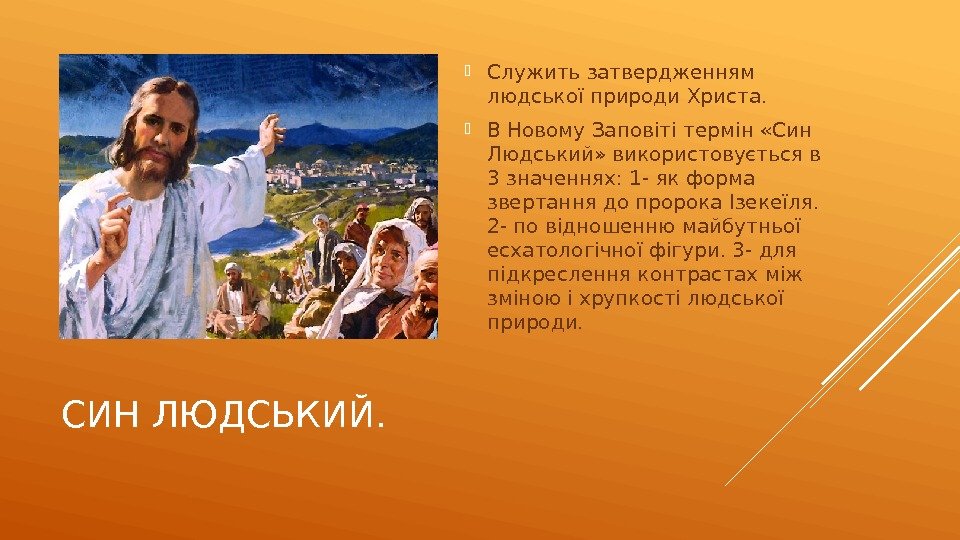 Служить затвердженням людської природи Христа.

В Новому Заповіті термін «Син Людський» використовується в 3 значеннях: 1- як форма звертання до пророка Ізекеїля. 2- по відношенню майбутньої есхатологічної фігури. 3- для підкреслення контрастах між зміною і хрупкості людської природи.

СИН ЛЮДСЬКИЙ.